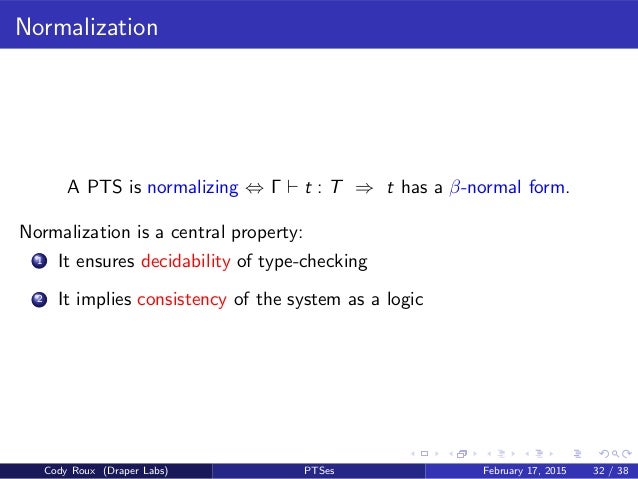 Normalization

A PTS is normalizing $\Leftrightarrow \Gamma \vdash t : T \Rightarrow t$ has a $\beta$-normal form.

Normalization is a central property:

1 It ensures decidability of type-checking

2 It implies consistency of the system as a logic

Cody Roux (Draper Labs) PTSes February 17, 2015 32 / 38